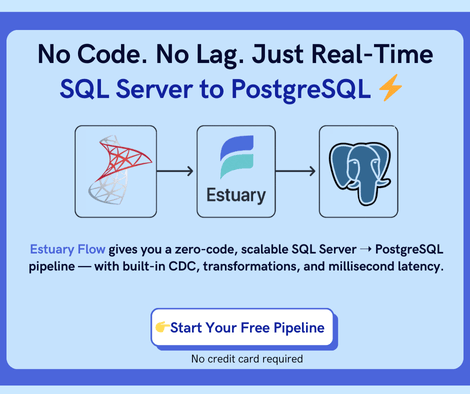 No Code. No Lag. Just Real-Time
SQL Server to PostgreSQL ⚡

Estuary

Estuary Flow gives you a zero-code, scalable SQL Server → PostgreSQL pipeline — with built-in CDC, transformations, and millisecond latency.

👉Start Your Free Pipeline

No credit card required